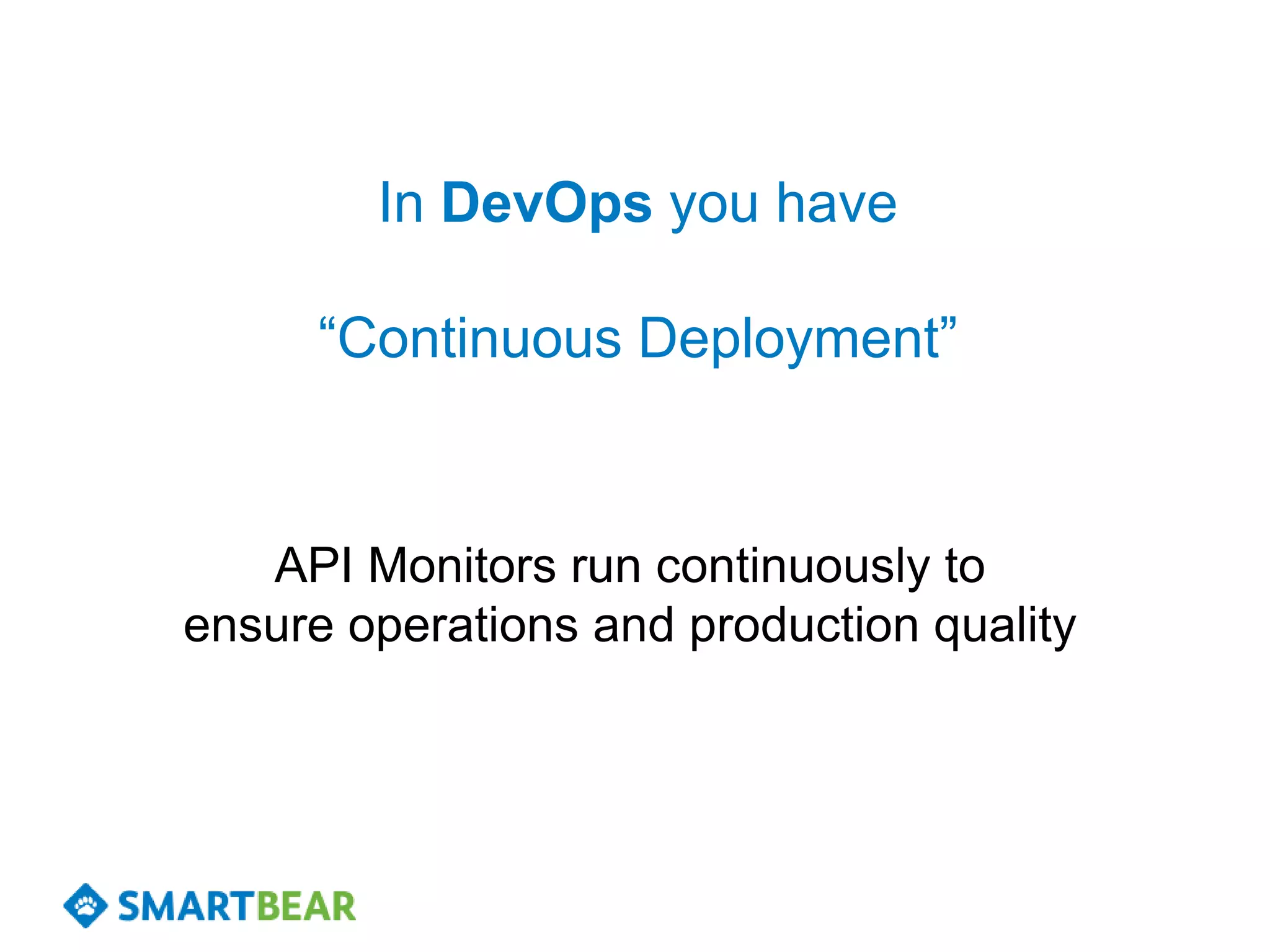 In DevOps you have

“Continuous Deployment”

API Monitors run continuously to ensure operations and production quality

SMARTBEAR